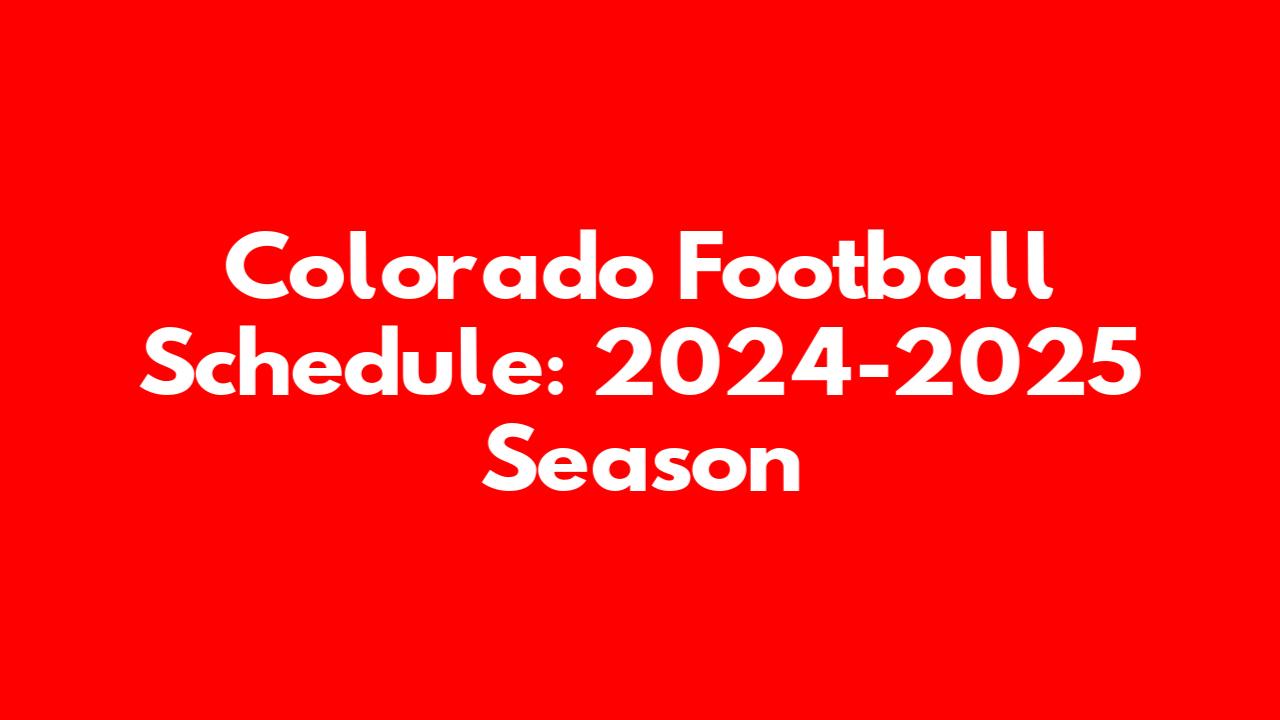 Colorado Football Schedule: 2024-2025 Season